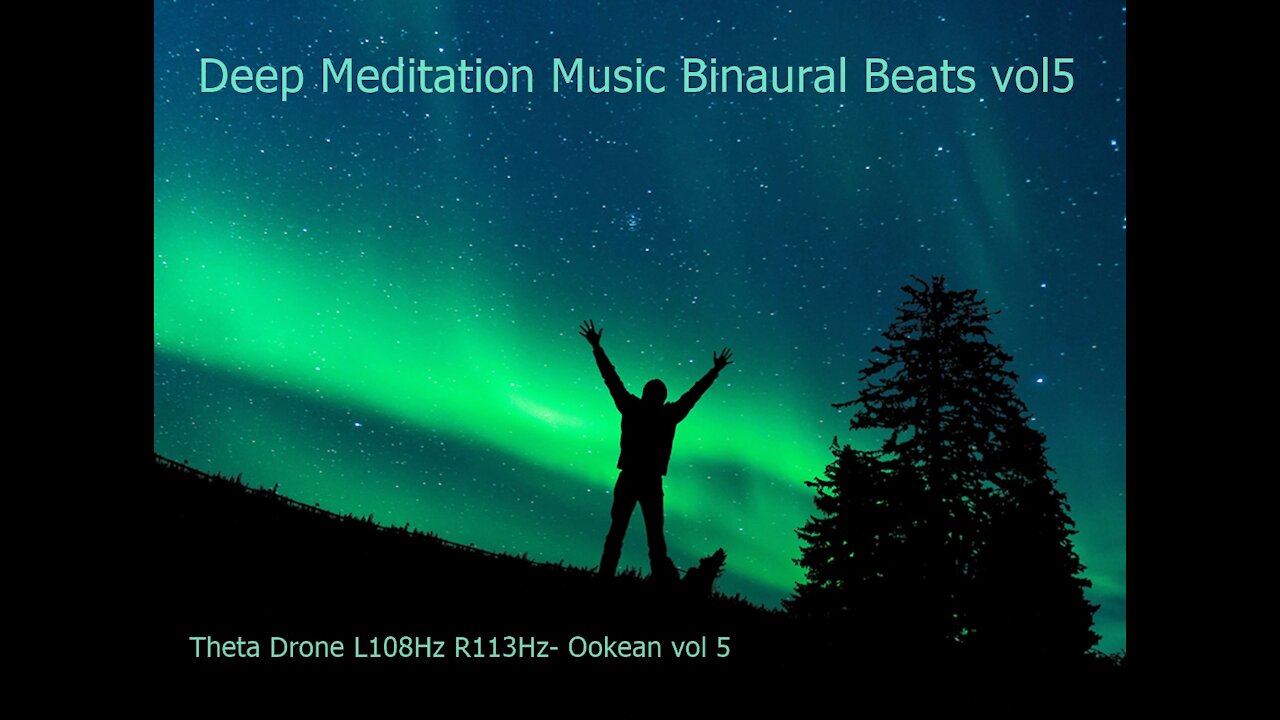 Deep Meditation Music Binaural Beats vol5

Theta Drone L108Hz R113Hz- Ookean vol 5